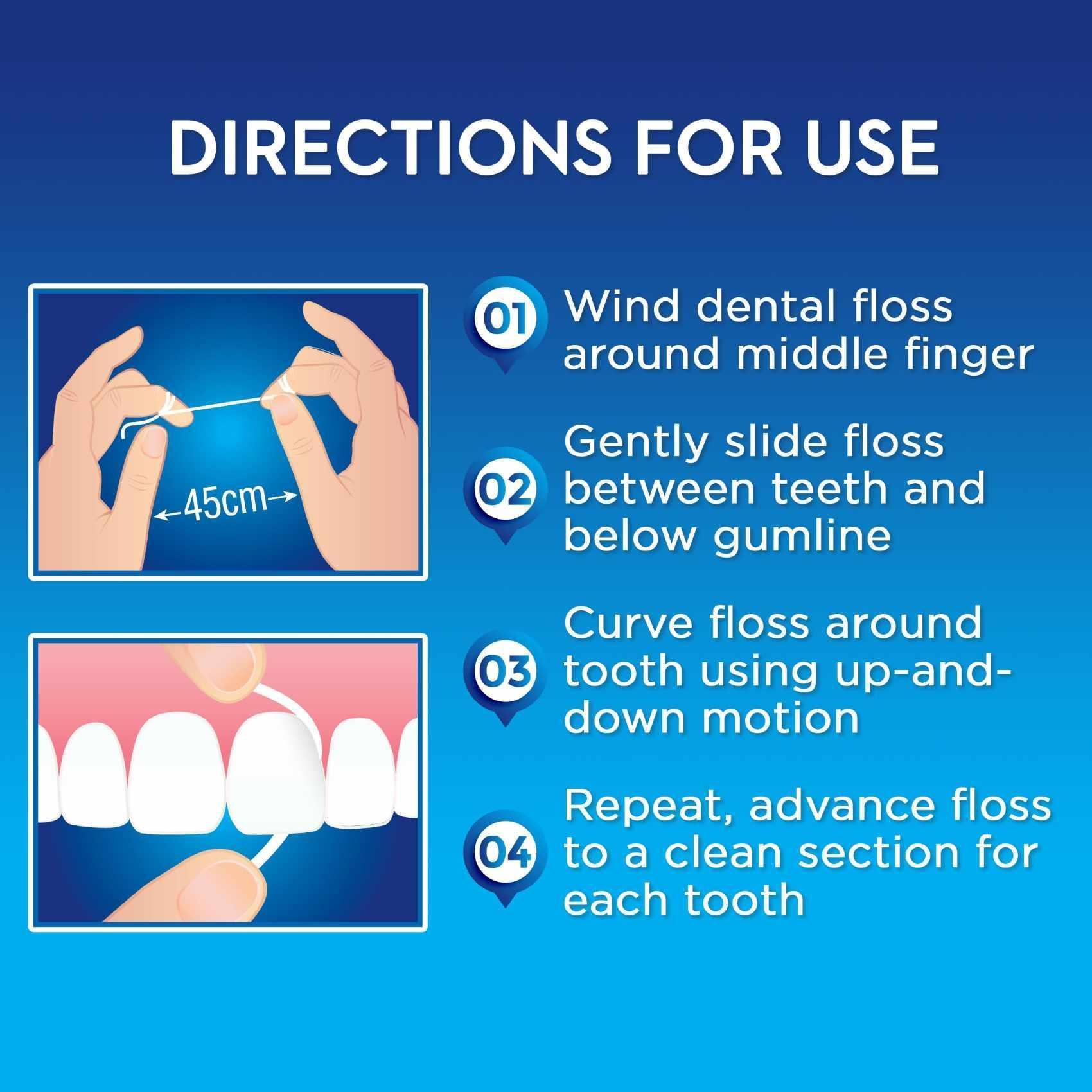 DIRECTIONS FOR USE

45cm

01 Wind dental floss around middle finger

02 Gently slide floss between teeth and below gumline

03 Curve floss around tooth using up-and-down motion

04 Repeat, advance floss to a clean section for each tooth